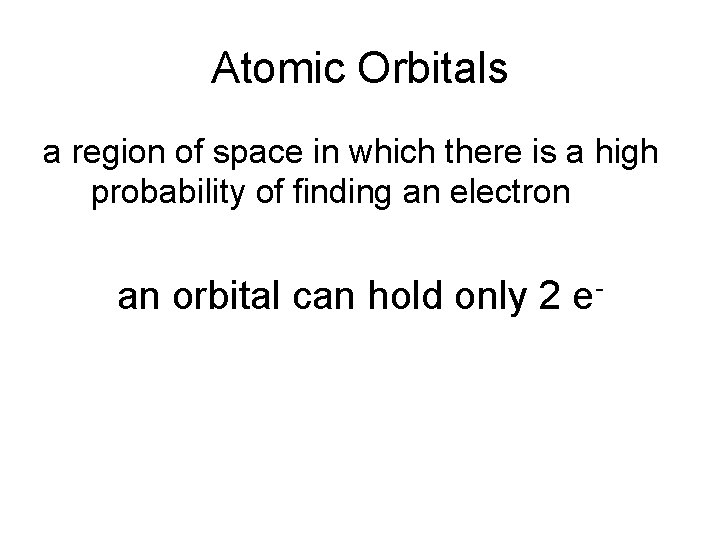 Atomic Orbitals

a region of space in which there is a high probability of finding an electron

an orbital can hold only 2 $e^-$